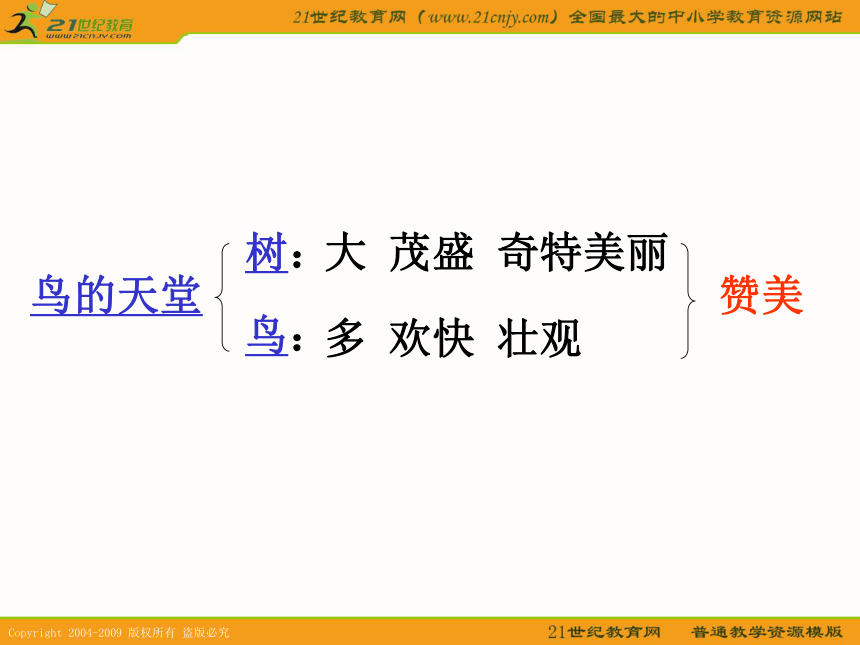 21世纪教育
www.21cnjy.com

21世纪教育网（www.21cnjy.com）全国最大的中小学教育资源网站

鸟的天堂

树：大 茂盛 奇特美丽

鸟：多 欢快 壮观

赞美

Copyright 2004-2009 版权所有 盗版必究

21世纪教育网 普通教学资源模版